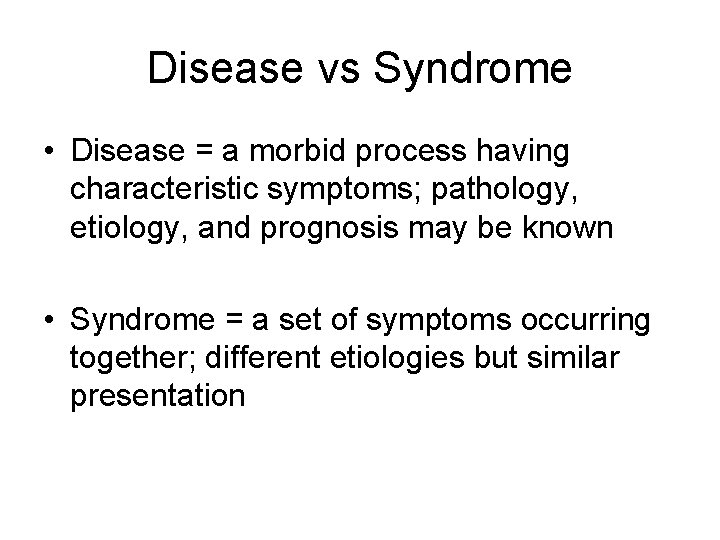 Disease vs Syndrome

• Disease = a morbid process having characteristic symptoms; pathology, etiology, and prognosis may be known

• Syndrome = a set of symptoms occurring together; different etiologies but similar presentation